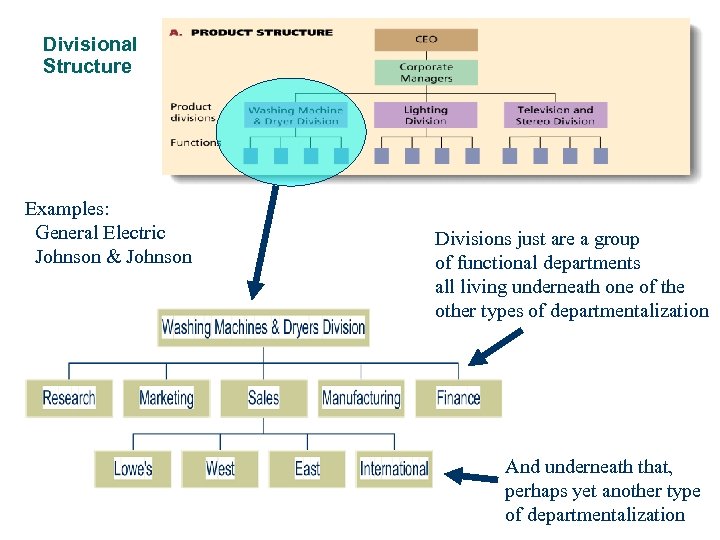 Divisional Structure

A. PRODUCT STRUCTURE

CEO

Corporate Managers

Product divisions

Washing Machine & Dryer Division

Lighting Division

Television and Stereo Division

Functions

Examples:
General Electric
Johnson & Johnson

Divisions just are a group of functional departments all living underneath one of the other types of departmentalization

Washing Machines & Dryers Division

Research

Marketing

Sales

Manufacturing

Finance

Lowe's

West

East

International

And underneath that, perhaps yet another type of departmentalization